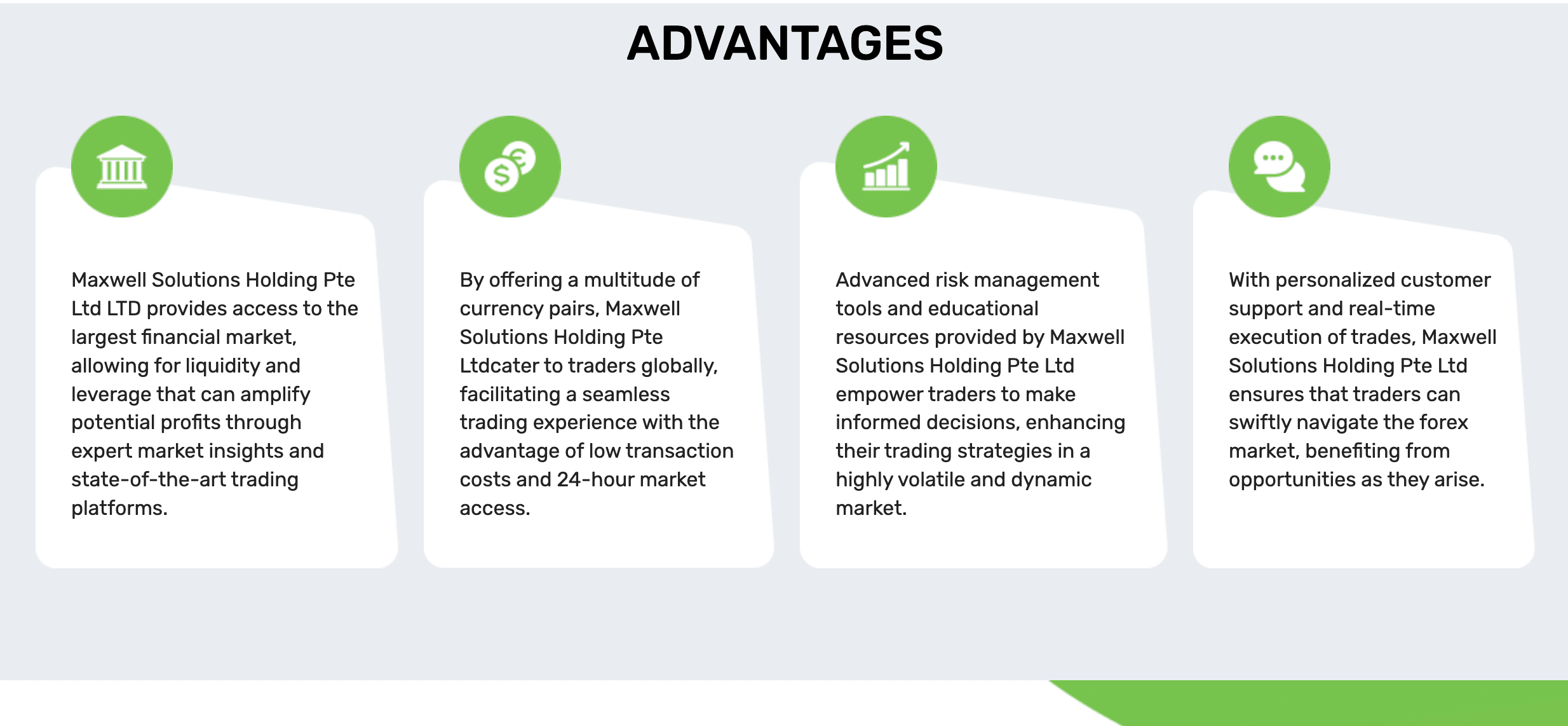 ADVANTAGES

Maxwell Solutions Holding Pte Ltd LTD provides access to the largest financial market, allowing for liquidity and leverage that can amplify potential profits through expert market insights and state-of-the-art trading platforms.

By offering a multitude of currency pairs, Maxwell Solutions Holding Pte Ltdcater to traders globally, facilitating a seamless trading experience with the advantage of low transaction costs and 24-hour market access.

Advanced risk management tools and educational resources provided by Maxwell Solutions Holding Pte Ltd empower traders to make informed decisions, enhancing their trading strategies in a highly volatile and dynamic market.

With personalized customer support and real-time execution of trades, Maxwell Solutions Holding Pte Ltd ensures that traders can swiftly navigate the forex market, benefiting from opportunities as they arise.